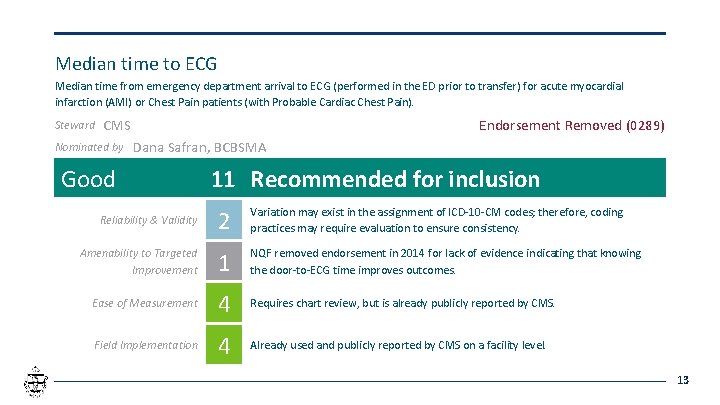 Median time to ECG

Median time from emergency department arrival to ECG (performed in the ED prior to transfer) for acute myocardial infarction (AMI) or Chest Pain patients (with Probable Cardiac Chest Pain).

Steward CMS

Endorsement Removed (0289)

Nominated by Dana Safran, BCBSMA

| Good | 11 | Recommended for inclusion |
|---|---|---|
| Reliability & Validity | 2 | Variation may exist in the assignment of ICD-10-CM codes; therefore, coding practices may require evaluation to ensure consistency. |
| Amenability to Targeted Improvement | 1 | NQF removed endorsement in 2014 for lack of evidence indicating that knowing the door-to-ECG time improves outcomes. |
| Ease of Measurement | 4 | Requires chart review, but is already publicly reported by CMS. |
| Field Implementation | 4 | Already used and publicly reported by CMS on a facility level |

13